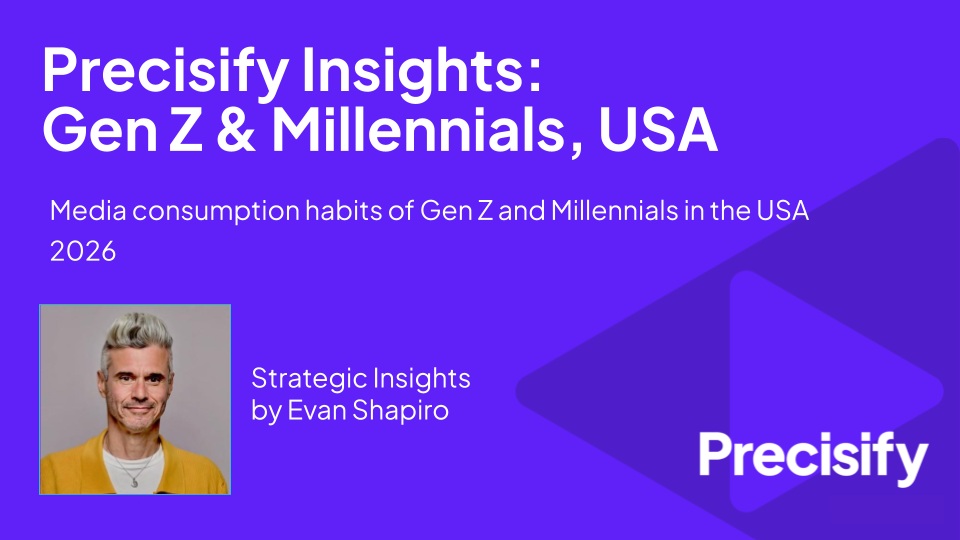 Precisify Insights:
Gen Z & Millennials, USA

Media consumption habits of Gen Z and Millennials in the USA
2026

Strategic Insights
by Evan Shapiro

Precisify